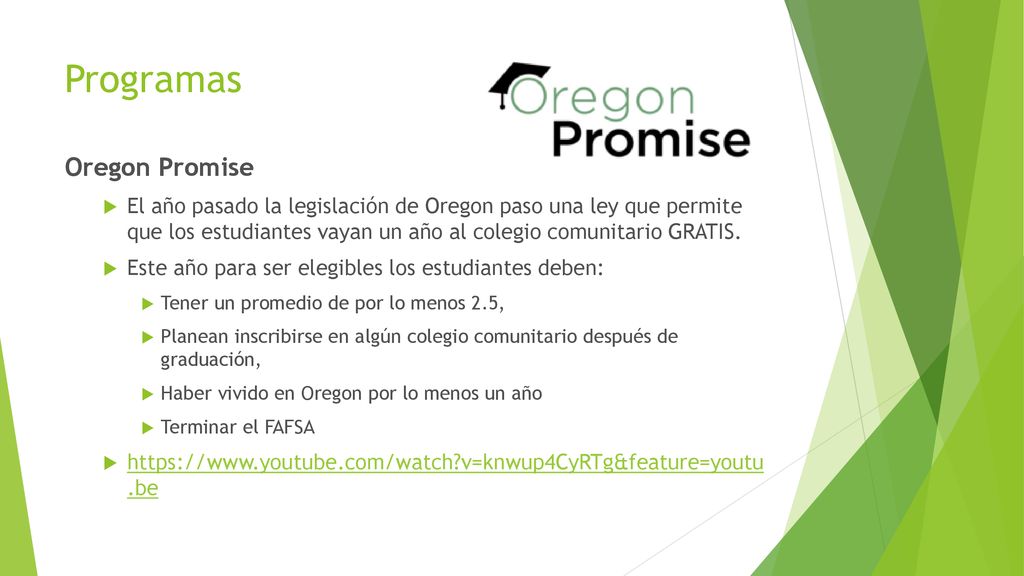 Programas

Oregon Promise

Oregon Promise

El año pasado la legislación de Oregon paso una ley que permite que los estudiantes vayan un año al colegio comunitario GRATIS.

Este año para ser elegibles los estudiantes deben:

Tener un promedio de por lo menos 2.5,

Planean inscribirse en algún colegio comunitario después de graduación,

Haber vivido en Oregon por lo menos un año

Terminar el FAFSA

https://www.youtube.com/watch?v=knwup4CyRTg&feature=youtu.be